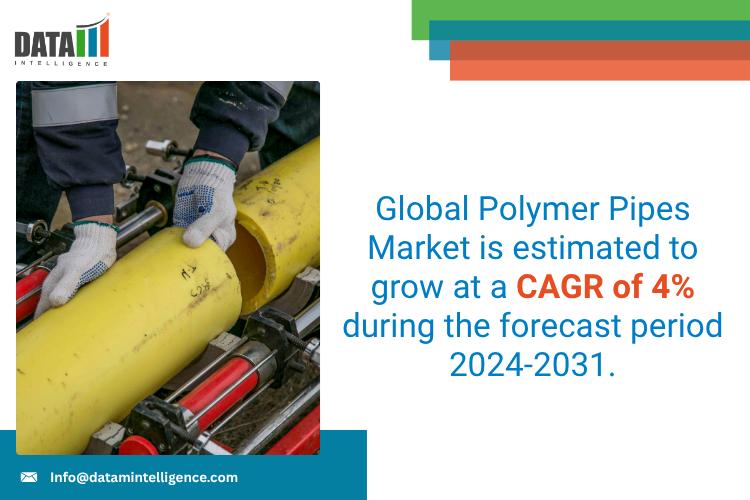 DATA
INTELLIGENCE

Global Polymer Pipes Market is estimated to grow at a CAGR of 4% during the forecast period 2024-2031.

Info@datamintelligence.com